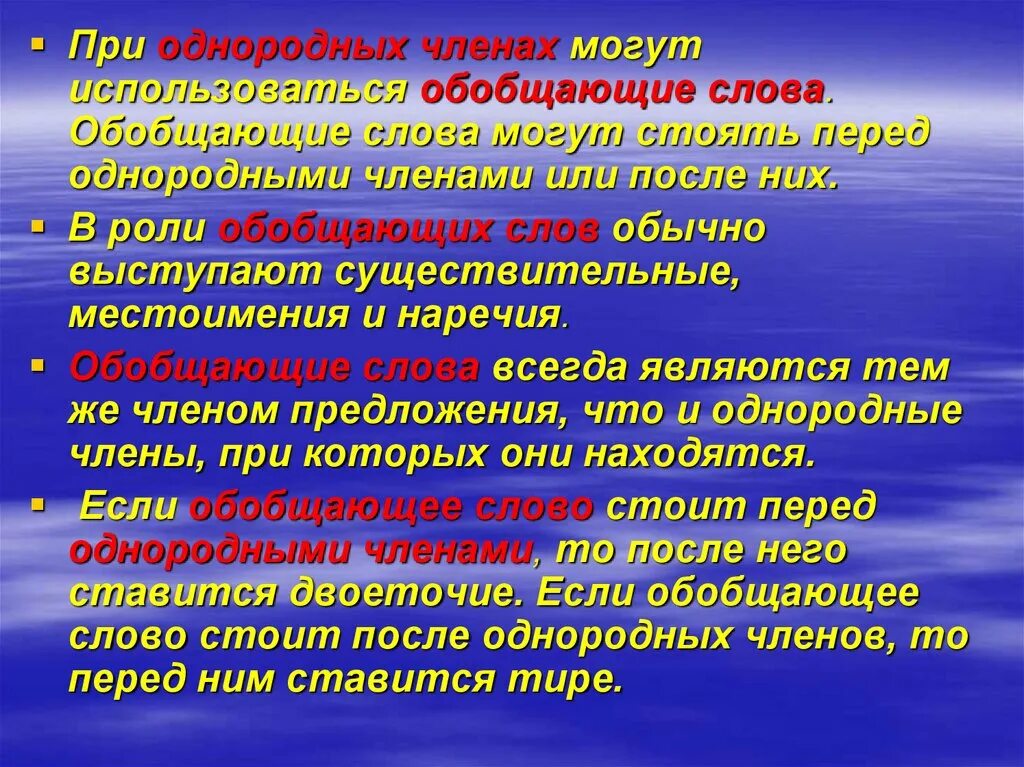 ▪ При однородных членах могут использоваться обобщающие слова. Обобщающие слова могут стоять перед однородными членами или после них.

▪ В роли обобщающих слов обычно выступают существительные, местоимения и наречия.

▪ Обобщающие слова всегда являются тем же членом предложения, что и однородные члены, при которых они находятся.

▪ Если обобщающее слово стоит перед однородными членами, то после него ставится двоеточие. Если обобщающее слово стоит после однородных членов, то перед ним ставится тире.